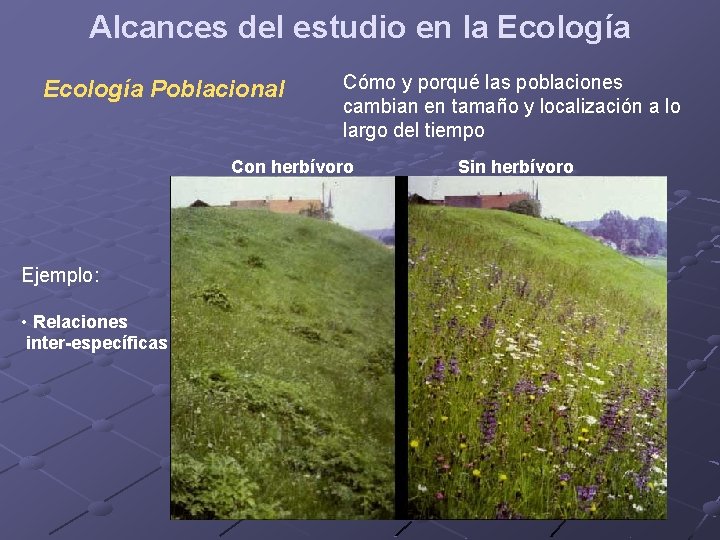 Alcances del estudio en la Ecología

Ecología Poblacional

Cómo y porqué las poblaciones cambian en tamaño y localización a lo largo del tiempo

Con herbívoro

Sin herbívoro

Ejemplo:

• Relaciones inter-específicas